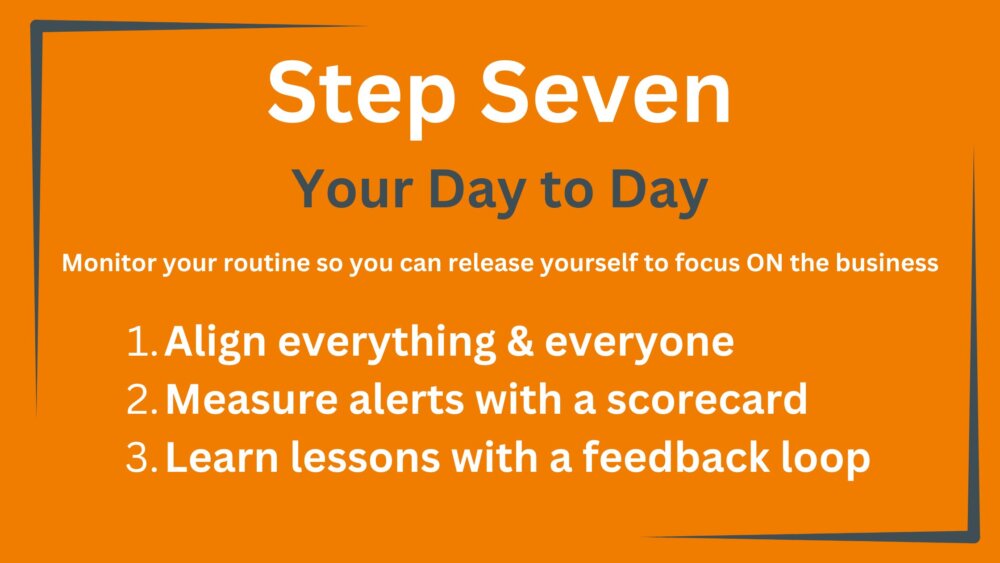 Step Seven

Your Day to Day

Monitor your routine so you can release yourself to focus ON the business

1. Align everything & everyone
2. Measure alerts with a scorecard
3. Learn lessons with a feedback loop